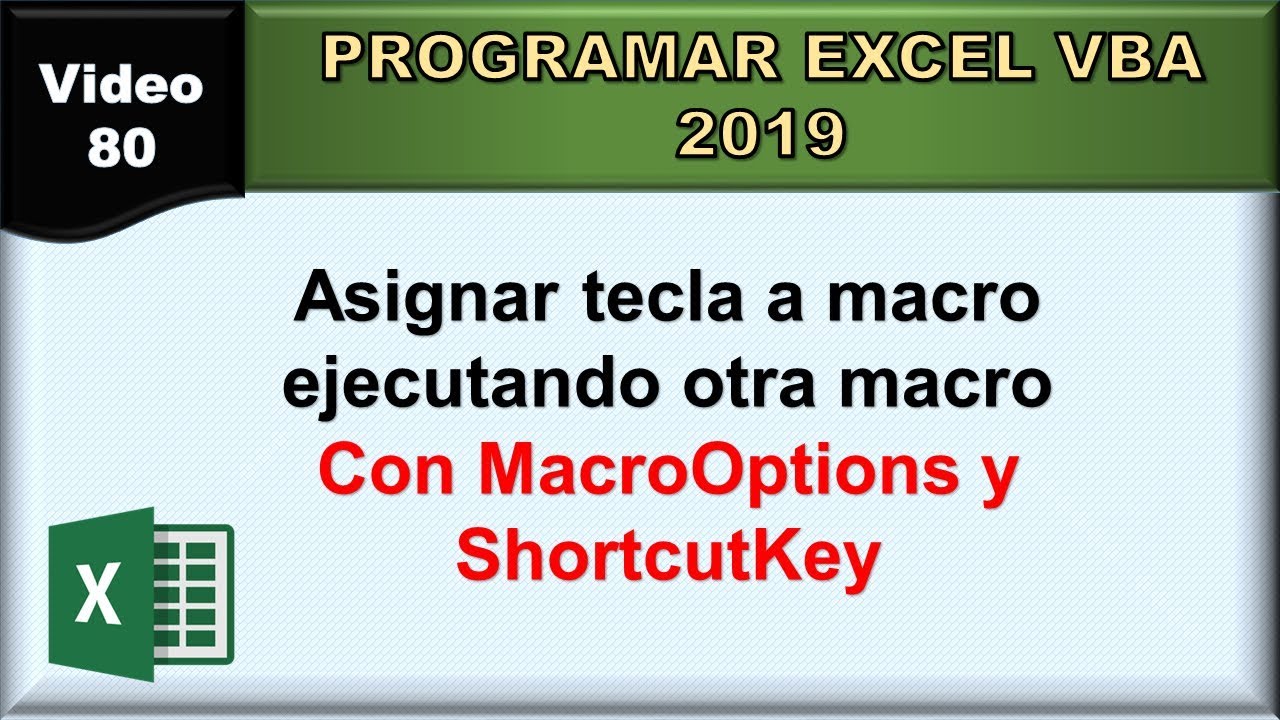 Video 80

PROGRAMAR EXCEL VBA 2019

Asignar tecla a macro ejecutando otra macro
Con MacroOptions y ShortcutKey

X